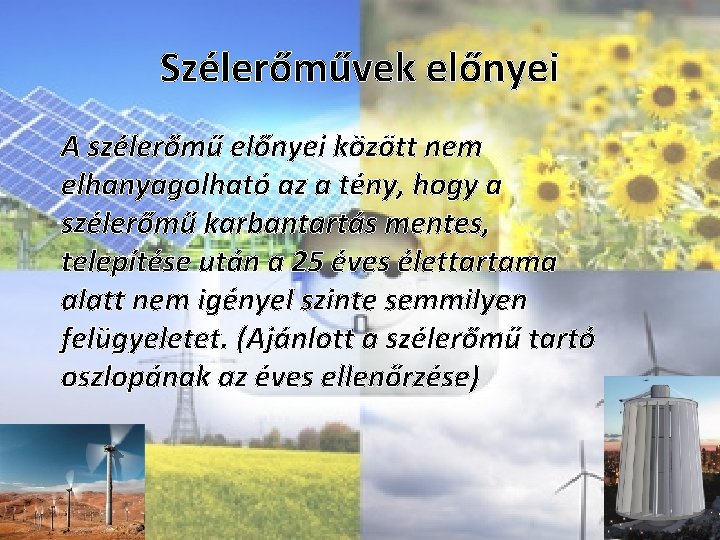 Szélerőművek előnyei

A szélerőmű előnyei között nem elhanyagolható az a tény, hogy a szélerőmű karbantartás mentes, telepítése után a 25 éves élettartama alatt nem igényel szinte semmilyen felügyeletet. (Ajánlott a szélerőmű tartó oszlopának az éves ellenőrzése)